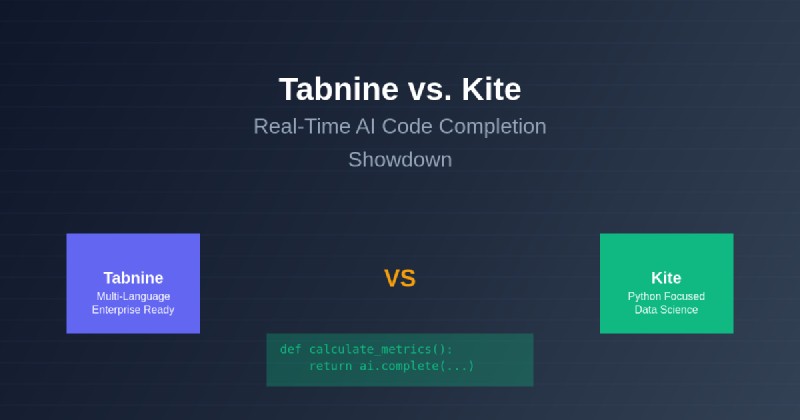 Tabnine vs. Kite
Real-Time AI Code Completion Showdown

Tabnine
Multi-Language
Enterprise Ready

VS

Kite
Python Focused
Data Science

def calculate_metrics():
    return ai.complete(...)